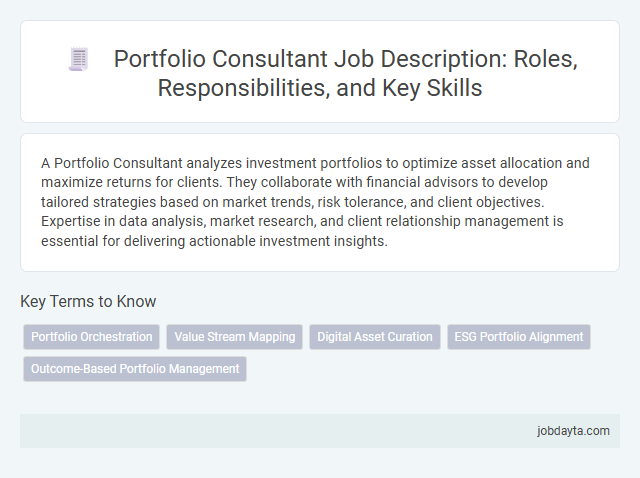 Portfolio Consultant Job Description: Roles, Responsibilities, and Key Skills

A Portfolio Consultant analyzes investment portfolios to optimize asset allocation and maximize returns for clients. They collaborate with financial advisors to develop tailored strategies based on market trends, risk tolerance, and client objectives. Expertise in data analysis, market research, and client relationship management is essential for delivering actionable investment insights.

Key Terms to Know

Portfolio Orchestration
Value Stream Mapping
Digital Asset Curation
ESG Portfolio Alignment
Outcome-Based Portfolio Management

jobdayta.com